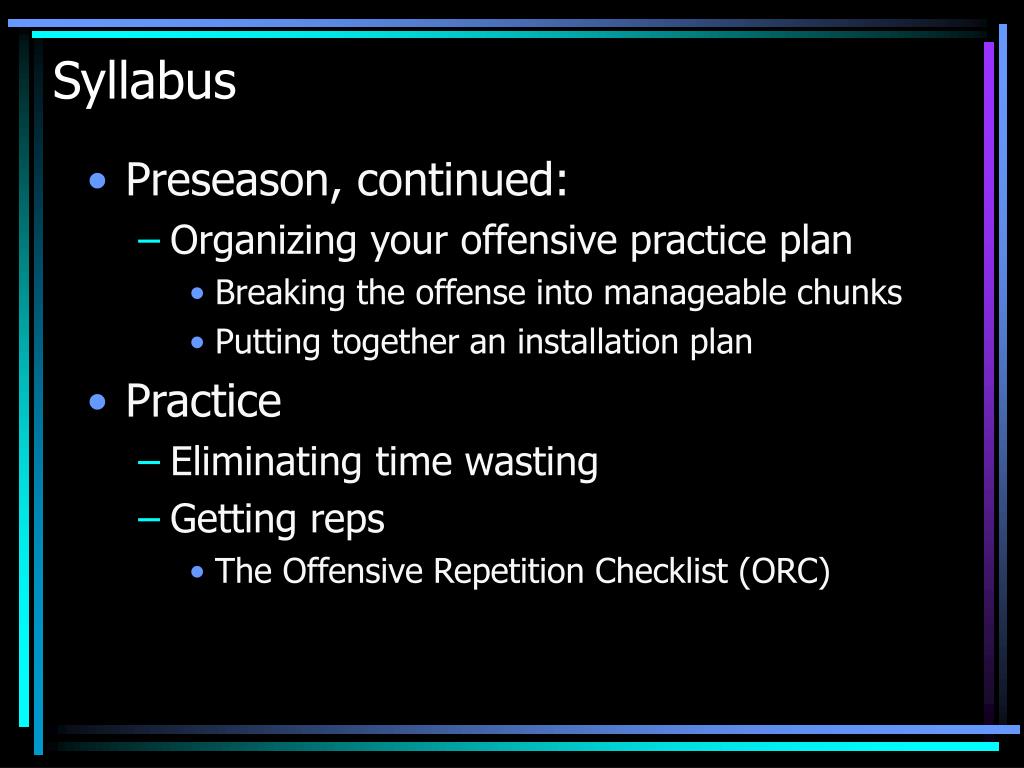 Syllabus

• Preseason, continued:
  – Organizing your offensive practice plan
    • Breaking the offense into manageable chunks
    • Putting together an installation plan
• Practice
  – Eliminating time wasting
  – Getting reps
    • The Offensive Repetition Checklist (ORC)